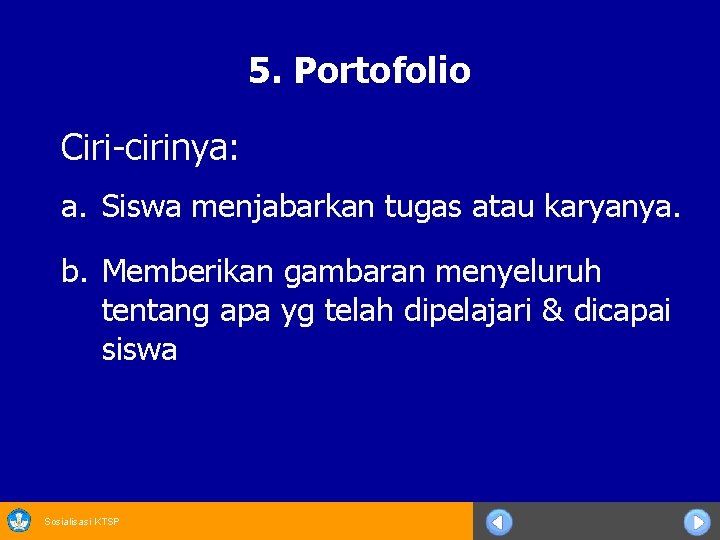 5. Portofolio

Ciri-cirinya:

a. Siswa menjabarkan tugas atau karyanya.

b. Memberikan gambaran menyeluruh tentang apa yg telah dipelajari & dicapai siswa

Sosialisasi KTSP